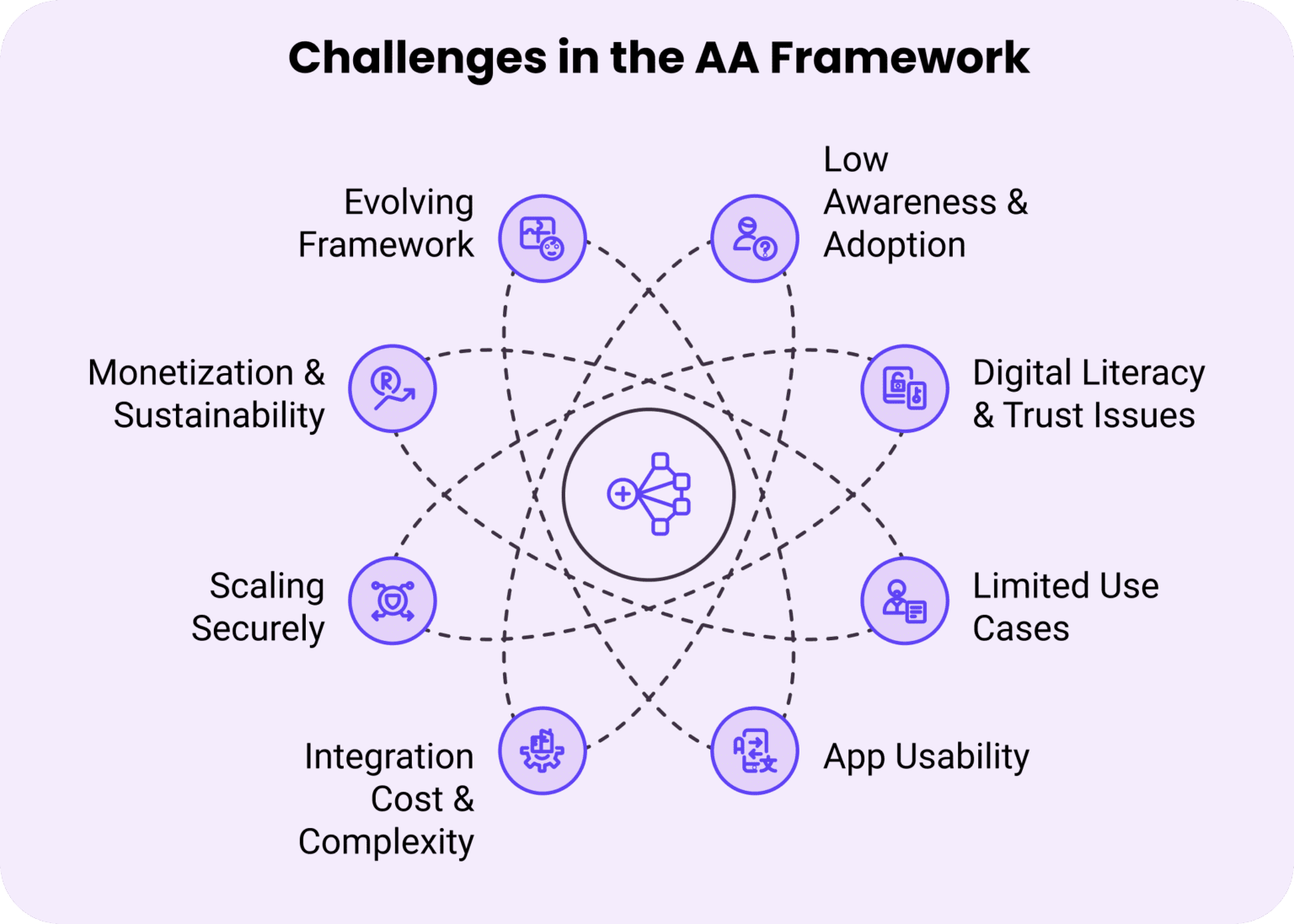 Challenges in the AA Framework

Evolving Framework

Low Awareness & Adoption

Monetization & Sustainability

Digital Literacy & Trust Issues

Scaling Securely

Limited Use Cases

Integration Cost & Complexity

App Usability